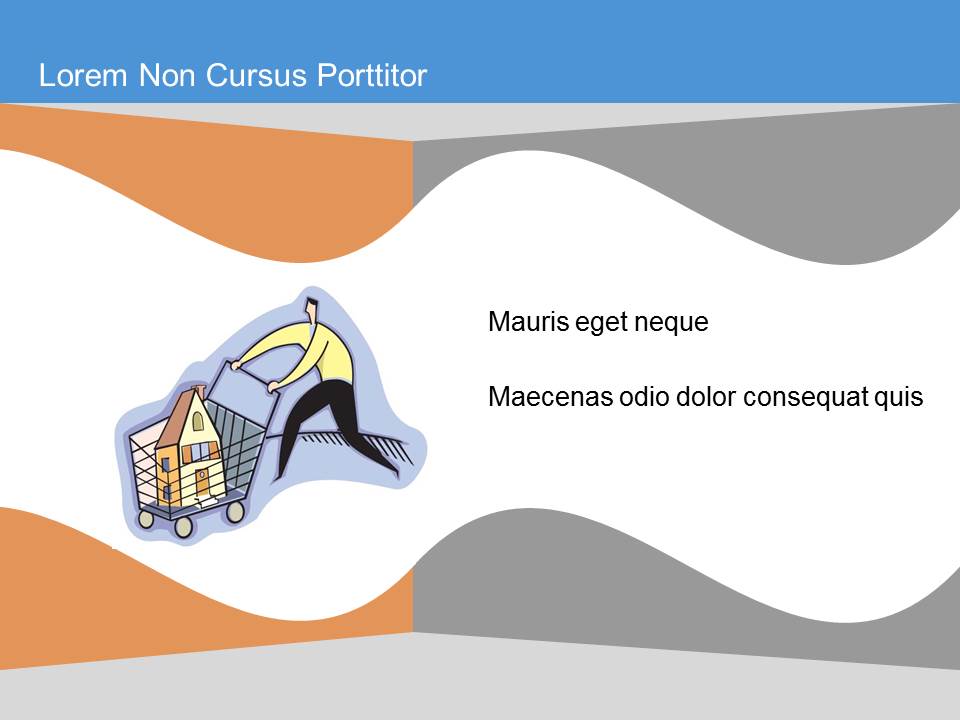 Lorem Non Cursus Porttitor

Mauris eget neque

Maecenas odio dolor consequat quis